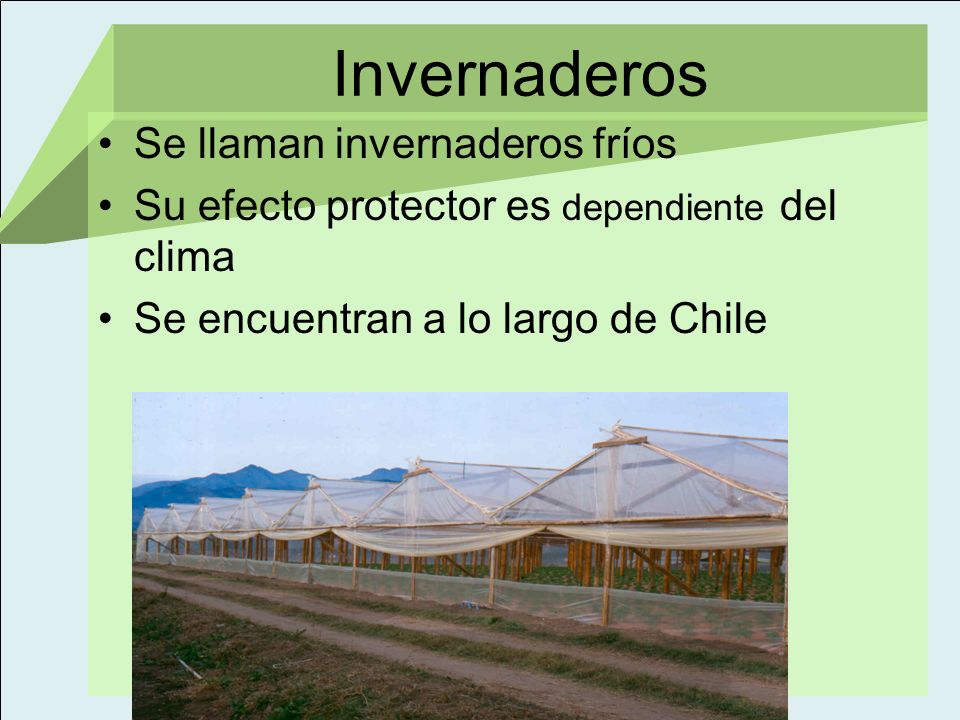 Invernaderos

• Se llaman invernaderos fríos
• Su efecto protector es dependiente del clima
• Se encuentran a lo largo de Chile